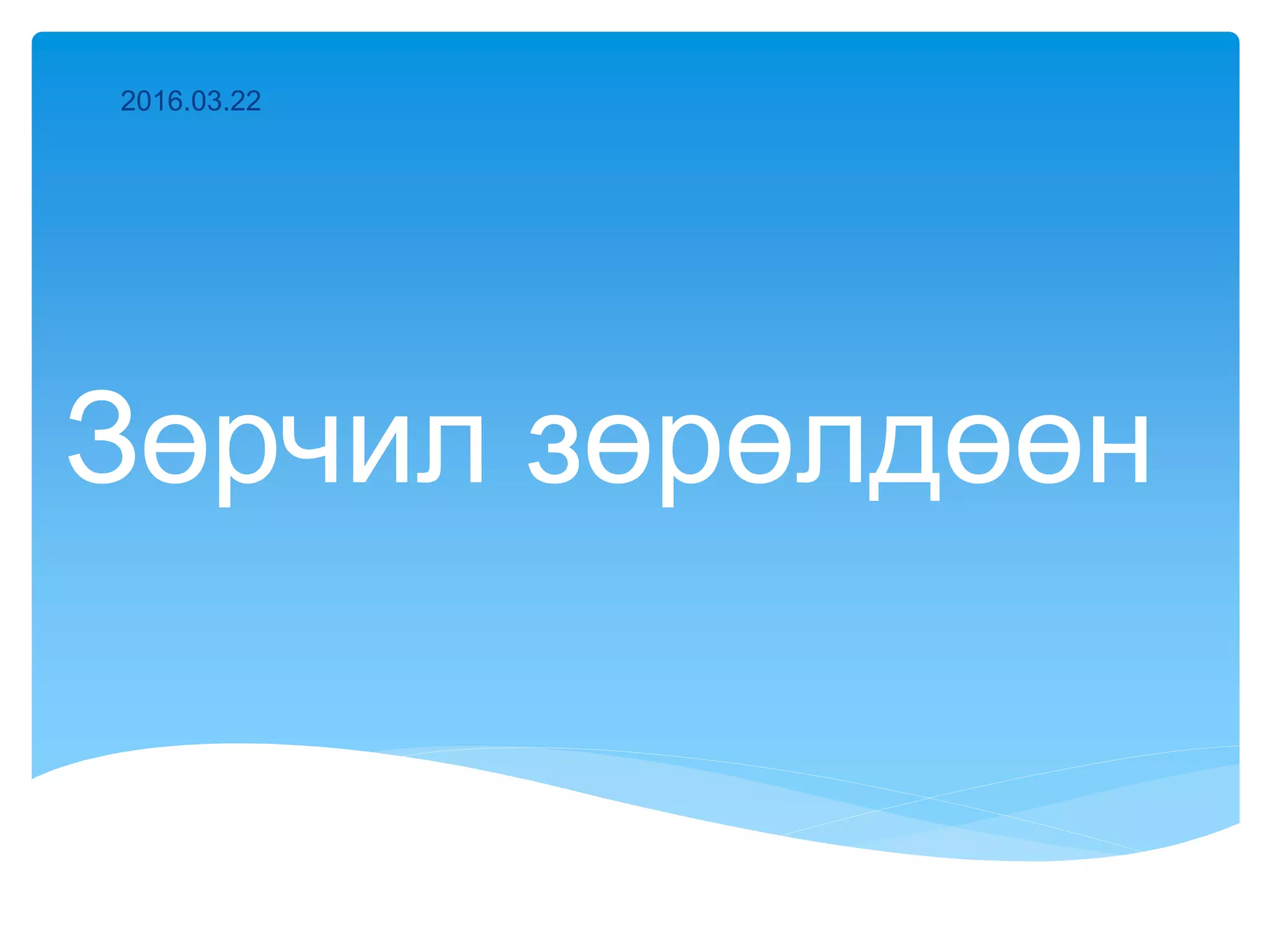 2016.03.22

Зөрчил зөрөлдөөн